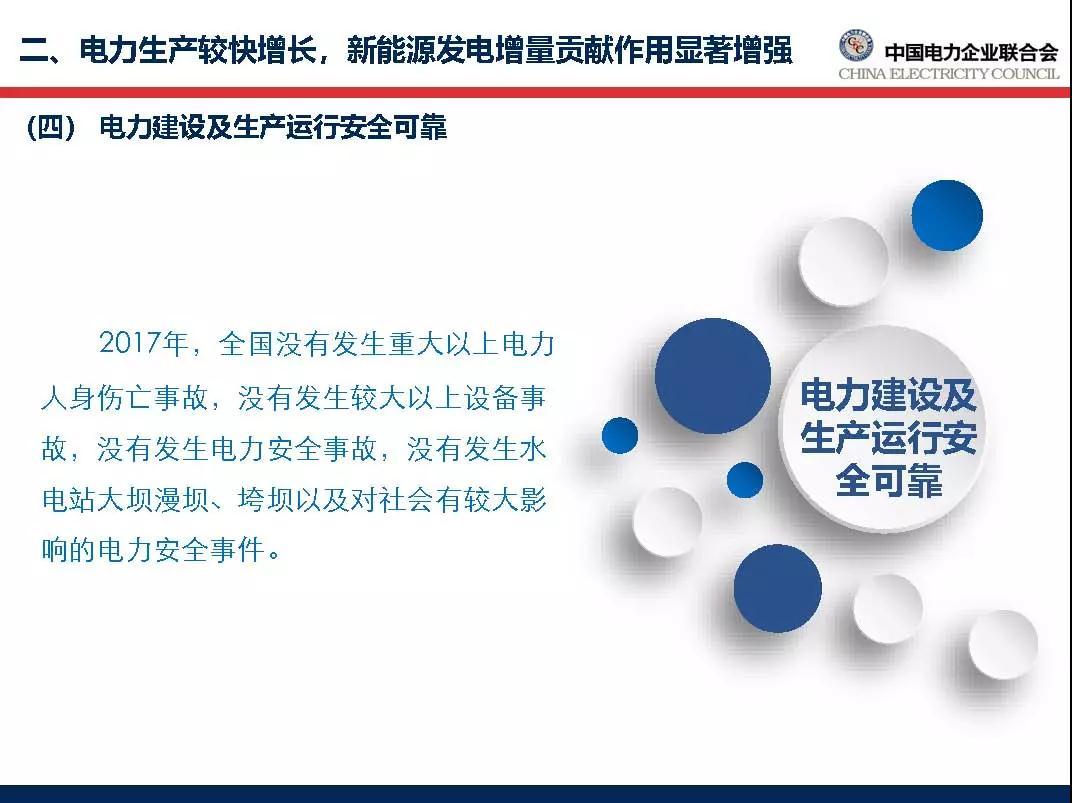 二、电力生产较快增长，新能源发电增量贡献作用显著增强

中国电力企业联合会
CHINA ELECTRICITY COUNCIL

（四） 电力建设及生产运行安全可靠

2017年，全国没有发生重大以上电力人身伤亡事故，没有发生较大以上设备事故，没有发生电力安全事故，没有发生水电站大坝漫坝、垮坝以及对社会有较大影响的电力安全事件。

电力建设及生产运行安全可靠